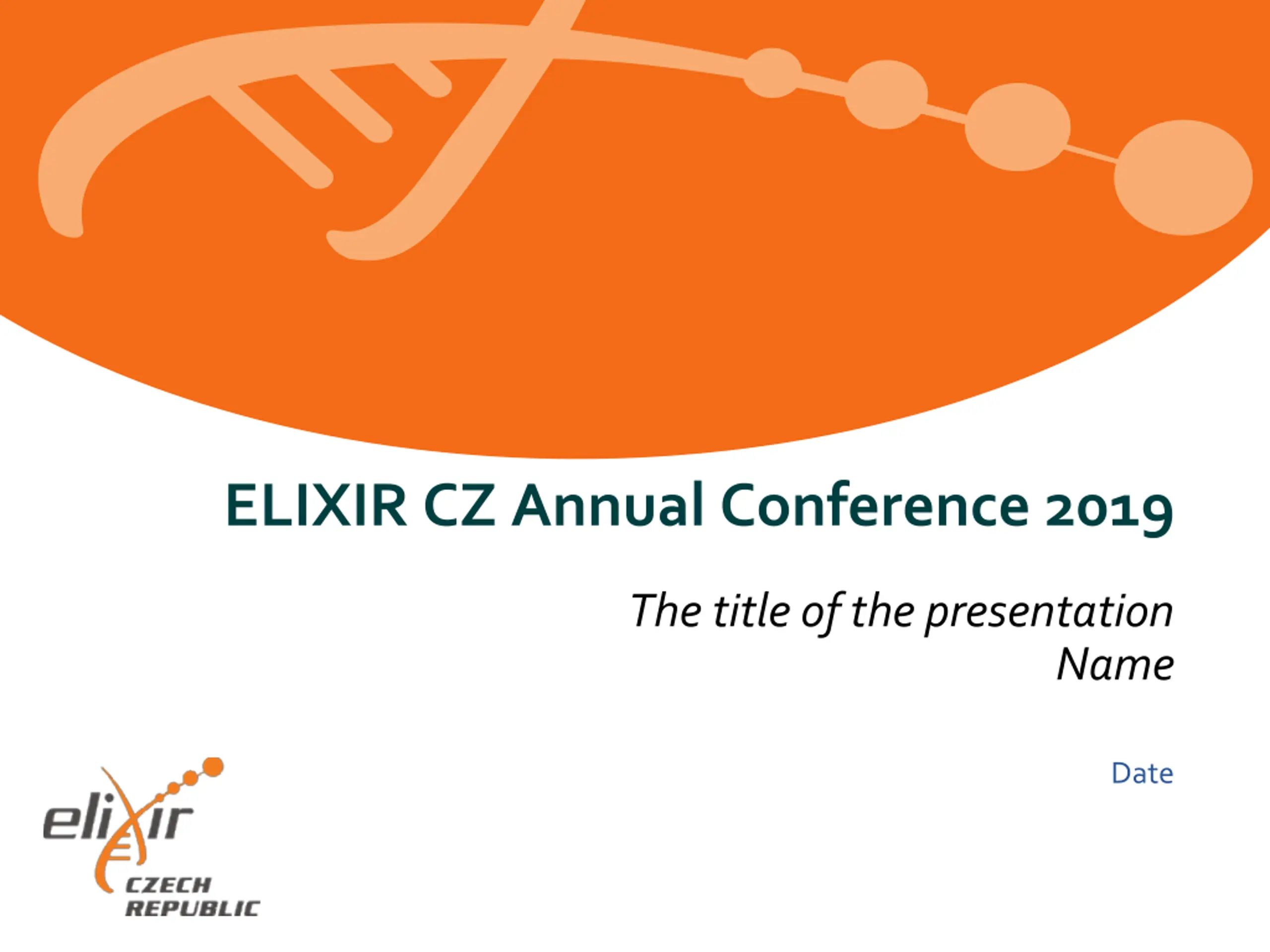 ELIXIR CZ Annual Conference 2019

The title of the presentation
Name

Date

elixir
CZECH
REPUBLIC